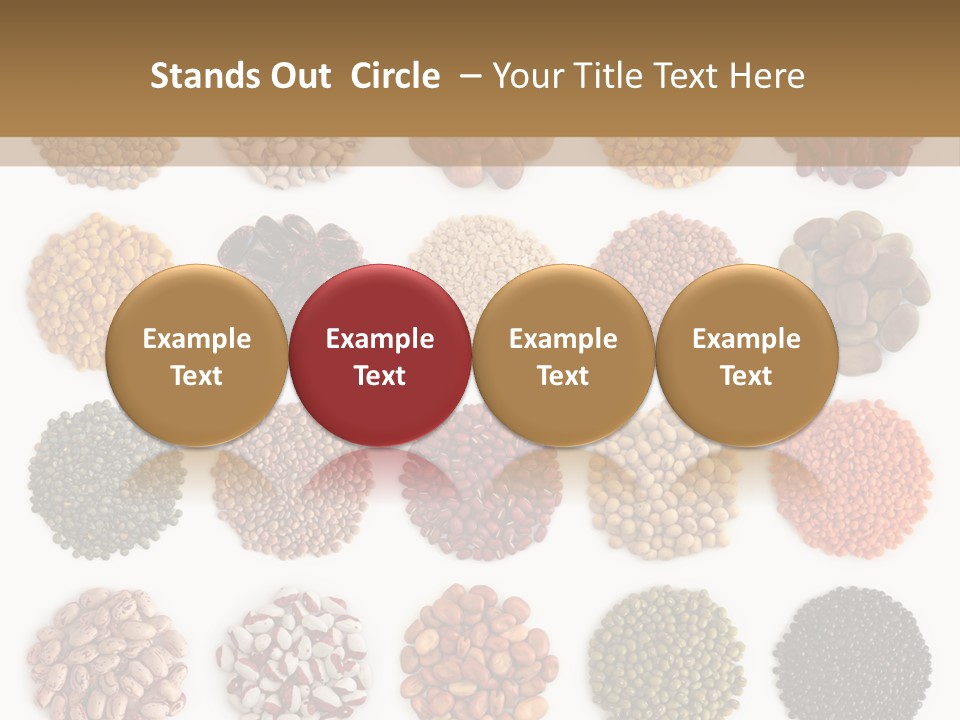 Stands Out Circle – Your Title Text Here

Example Text

Example Text

Example Text

Example Text